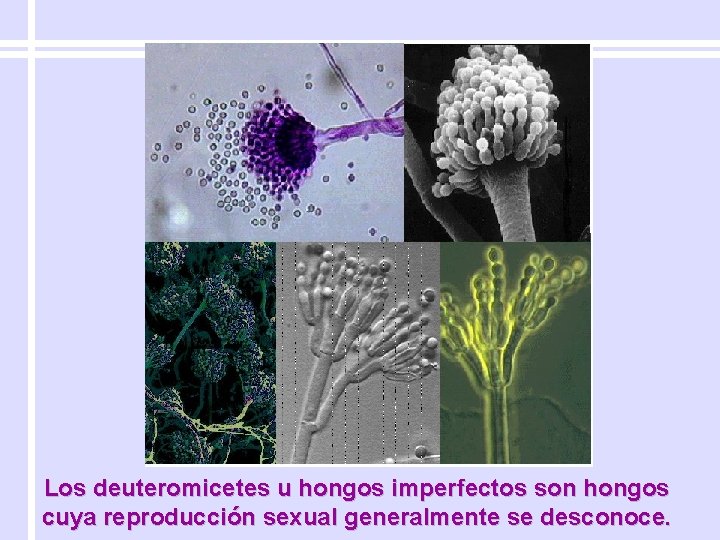 Los deuteromicetes u hongos imperfectos son hongos cuya reproducción sexual generalmente se desconoce.